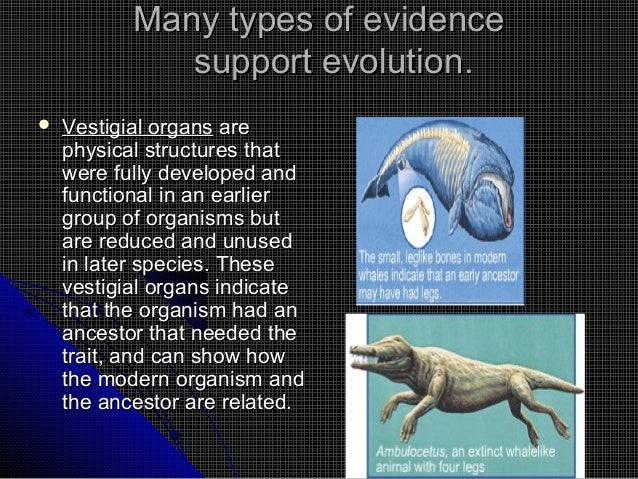 Many types of evidence support evolution.

• Vestigial organs are physical structures that were fully developed and functional in an earlier group of organisms but are reduced and unused in later species. These vestigial organs indicate that the organism had an ancestor that needed the trait, and can show how the modern organism and the ancestor are related.

The small, leglike bones in modern whales indicate that an early ancestor may have had legs.

Ambulocetus, an extinct whalelike animal with four legs